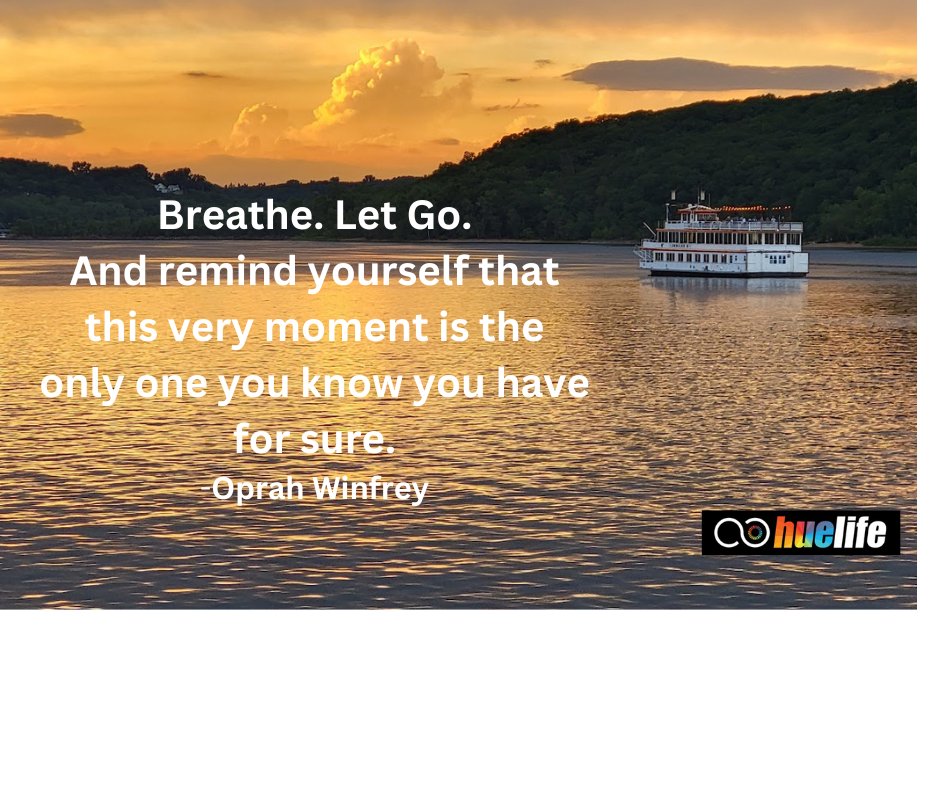 Breathe. Let Go.
And remind yourself that this very moment is the only one you know you have for sure.
-Oprah Winfrey

huelife